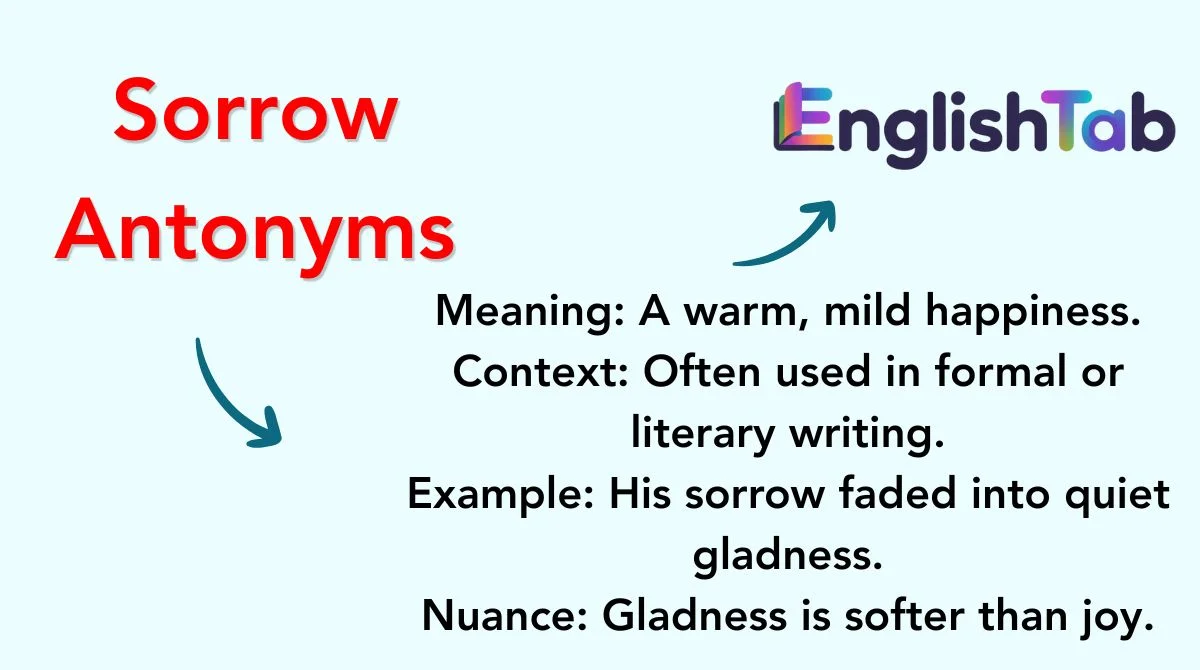 Sorrow Antonyms

EnglishTab

Meaning: A warm, mild happiness.
Context: Often used in formal or literary writing.
Example: His sorrow faded into quiet gladness.
Nuance: Gladness is softer than joy.